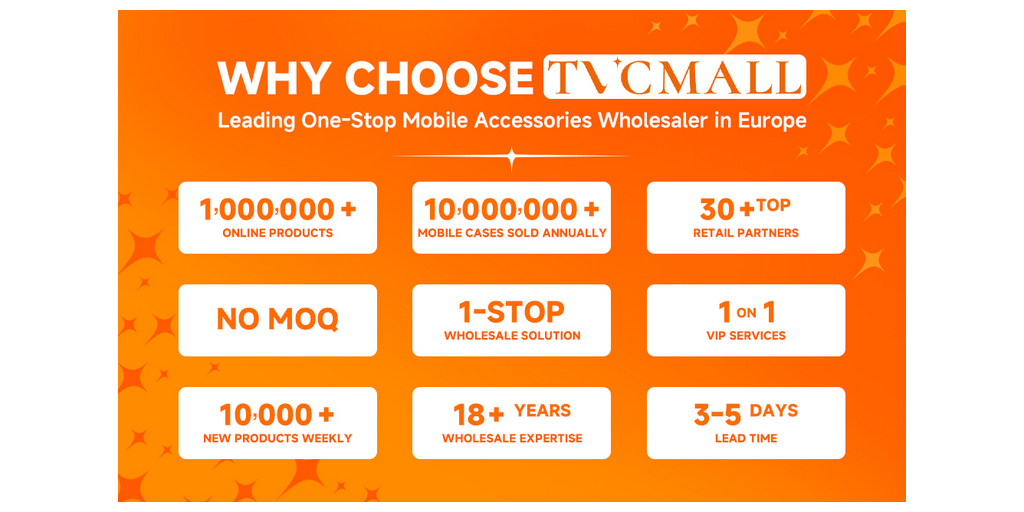 WHY CHOOSE TVCMALL

Leading One-Stop Mobile Accessories Wholesaler in Europe

1,000,000 +
ONLINE PRODUCTS

10,000,000 +
MOBILE CASES SOLD ANNUALLY

30 + TOP
RETAIL PARTNERS

NO MOQ

1-STOP
WHOLESALE SOLUTION

1 ON 1
VIP SERVICES

10,000 +
NEW PRODUCTS WEEKLY

18 + YEARS
WHOLESALE EXPERTISE

3-5 DAYS
LEAD TIME